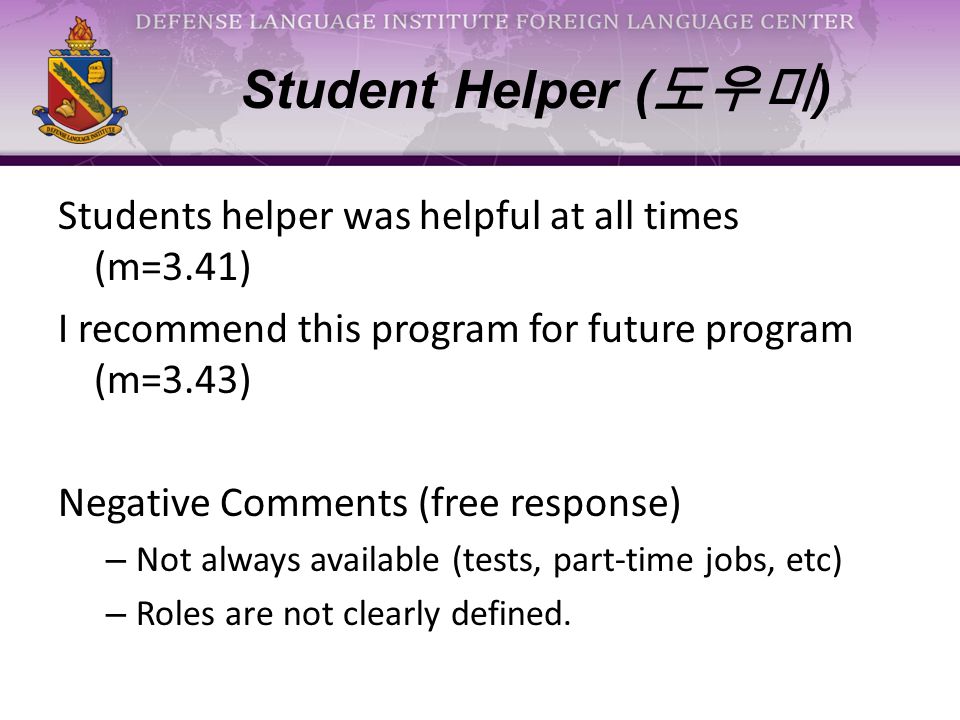 DEFENSE LANGUAGE INSTITUTE FOREIGN LANGUAGE CENTER

DEFENSE LANGUAGE INSTITUTE

Student Helper (도우미)

Students helper was helpful at all times (m=3.41)

I recommend this program for future program (m=3.43)

Negative Comments (free response)

– Not always available (tests, part-time jobs, etc)

– Roles are not clearly defined.